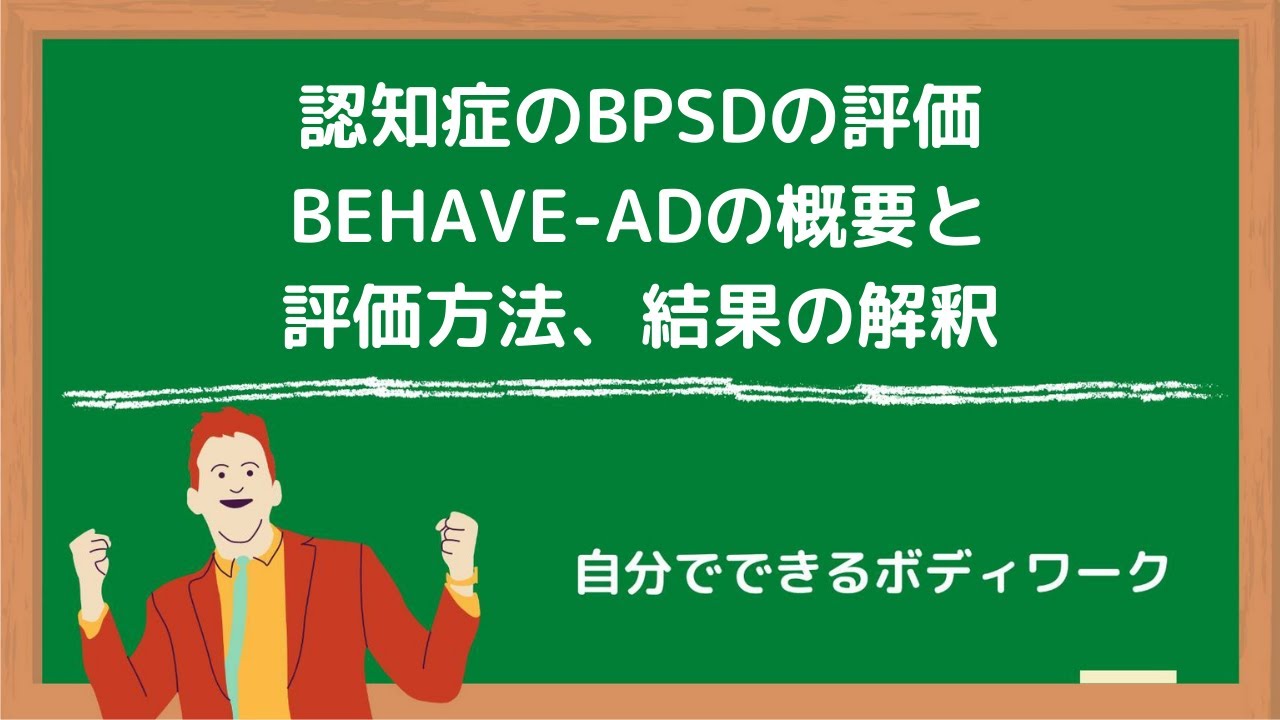 認知症のBPSDの評価
BEHAVE-ADの概要と
評価方法、結果の解釈

自分でできるボディワーク